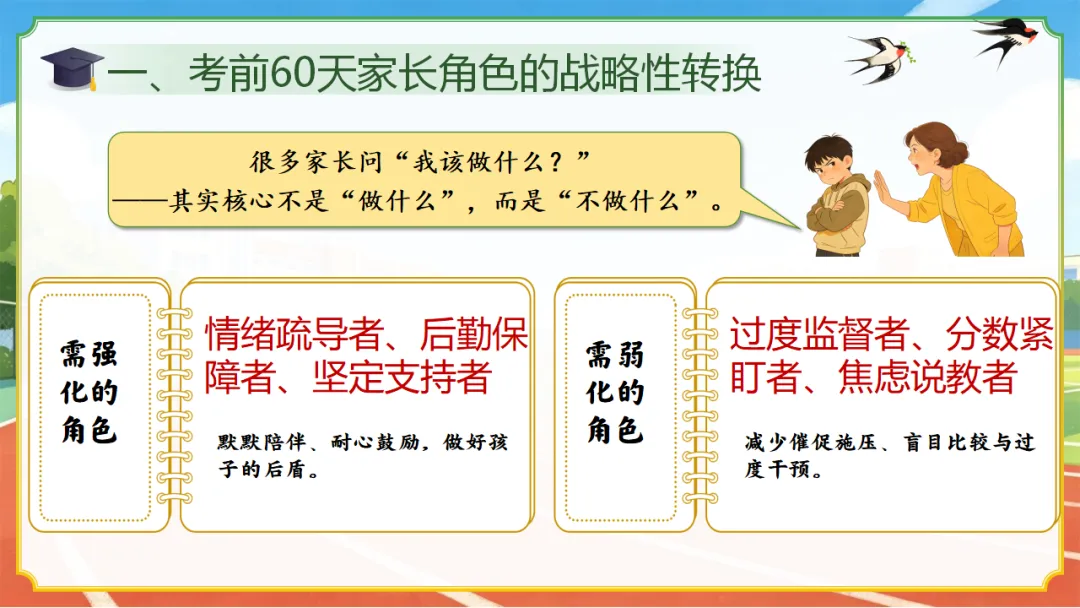 一、考前60天家长角色的战略性转换

很多家长问“我该做什么？”
——其实核心不是“做什么”，而是“不做什么”。

需强化的角色

情绪疏导者、后勤保障者、坚定支持者

默默陪伴、耐心鼓励，做好孩子的后盾。

需弱化的角色

过度监督者、分数紧盯者、焦虑说教者

减少催促施压、盲目比较与过度干预。